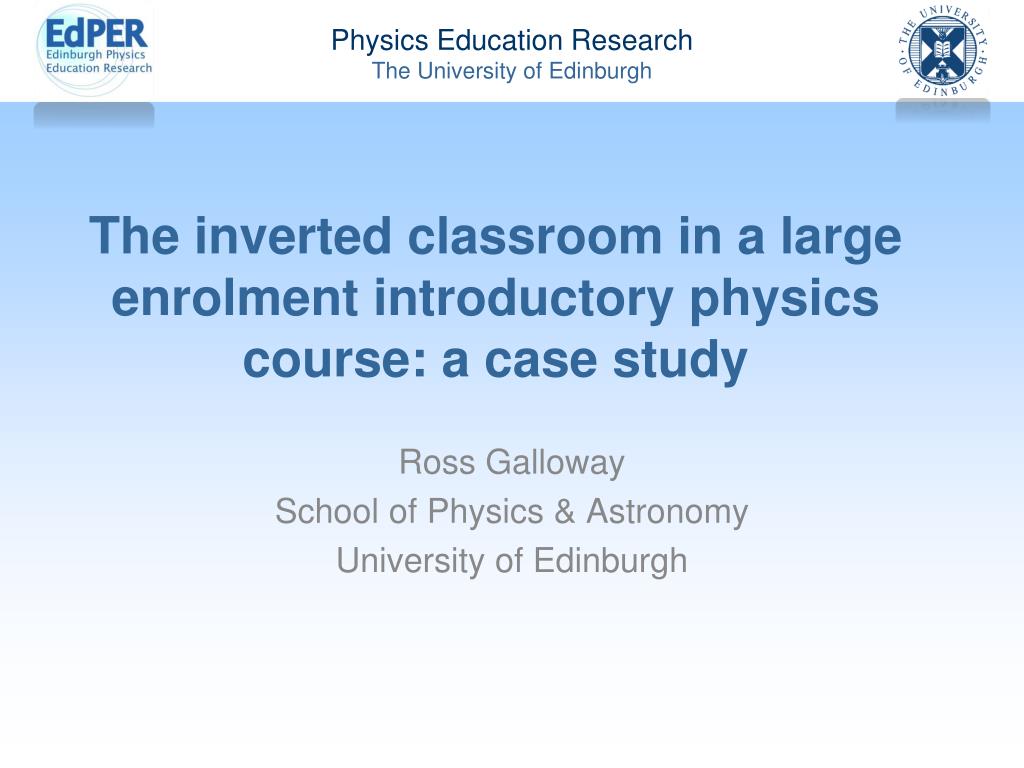 EdPER
Edinburgh Physics
Education Research

Physics Education Research
The University of Edinburgh

THE UNIVERSITY OF EDINBURGH

The inverted classroom in a large enrolment introductory physics course: a case study

Ross Galloway
School of Physics & Astronomy
University of Edinburgh